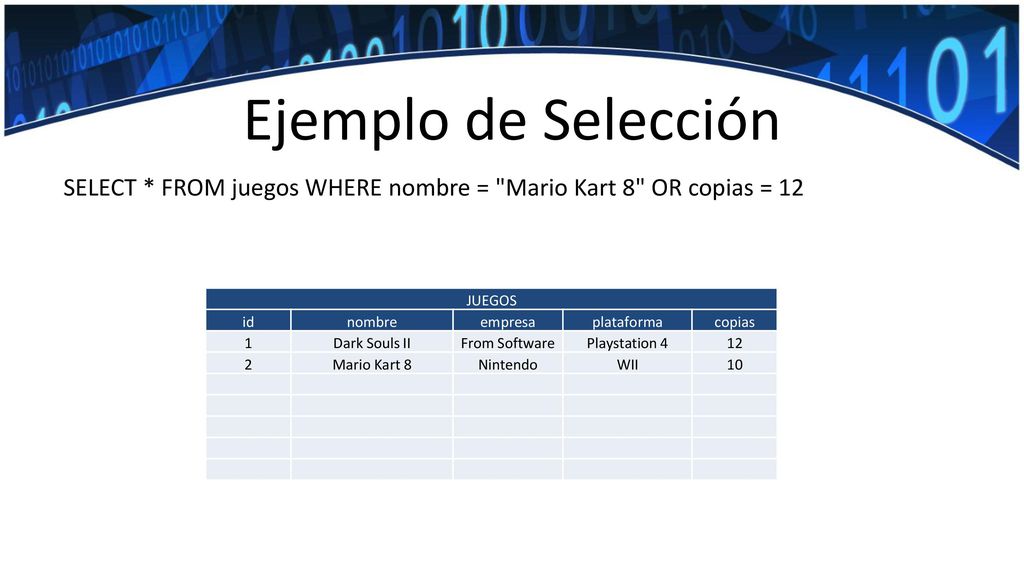 Ejemplo de Selección

SELECT * FROM juegos WHERE nombre = "Mario Kart 8" OR copias = 12

JUEGOS

| id | nombre | empresa | plataforma | copias |
|---|---|---|---|---|
| 1 | Dark Souls II | From Software | Playstation 4 | 12 |
| 2 | Mario Kart 8 | Nintendo | WII | 10 |
| | | | | |
| | | | | |
| | | | | |
| | | | | |
| | | | | |